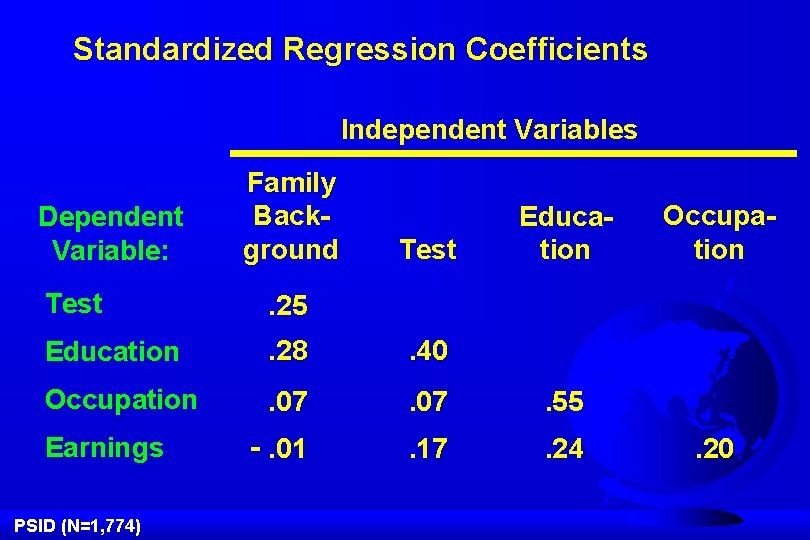 Standardized Regression Coefficients

Independent Variables

| Dependent Variable: | Family Background | Test | Education | Occupation |
|---|---|---|---|---|
| Test | .25 | | | |
| Education | .28 | .40 | | |
| Occupation | .07 | .07 | .55 | |
| Earnings | - .01 | .17 | .24 | .20 |

PSID (N=1,774)